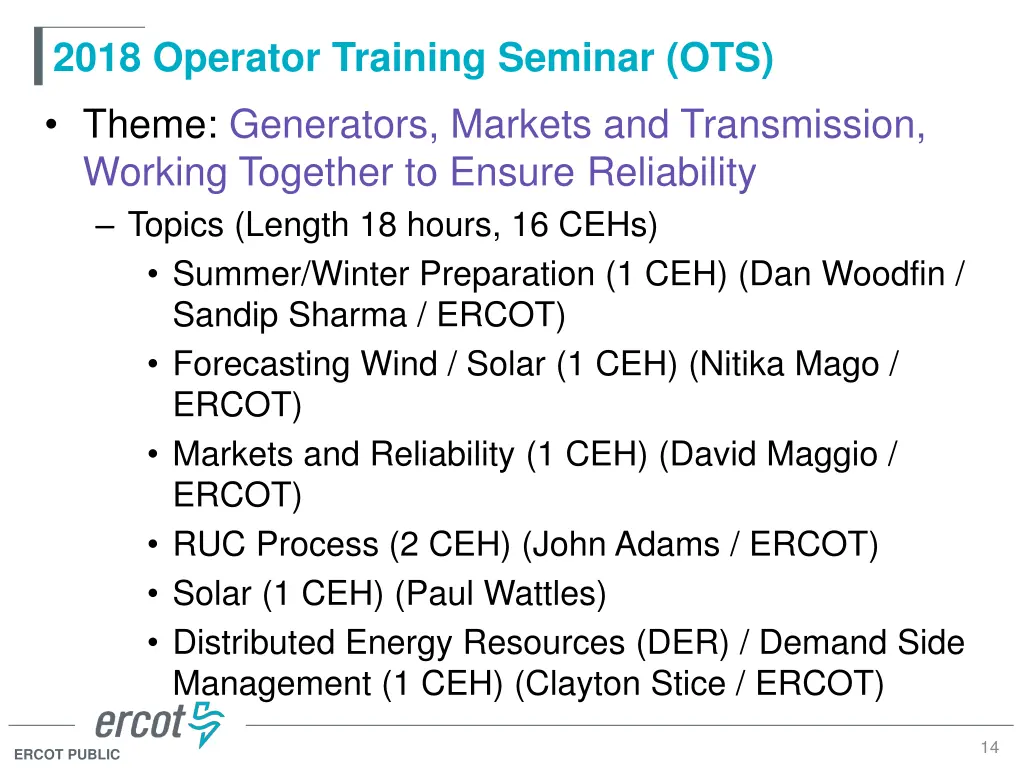 2018 Operator Training Seminar (OTS)

• Theme: Generators, Markets and Transmission, Working Together to Ensure Reliability

– Topics (Length 18 hours, 16 CEHs)

• Summer/Winter Preparation (1 CEH) (Dan Woodfin / Sandip Sharma / ERCOT)

• Forecasting Wind / Solar (1 CEH) (Nitika Mago / ERCOT)

• Markets and Reliability (1 CEH) (David Maggio / ERCOT)

• RUC Process (2 CEH) (John Adams / ERCOT)

• Solar (1 CEH) (Paul Wattles)

• Distributed Energy Resources (DER) / Demand Side Management (1 CEH) (Clayton Stice / ERCOT)

ercot

ERCOT PUBLIC

14